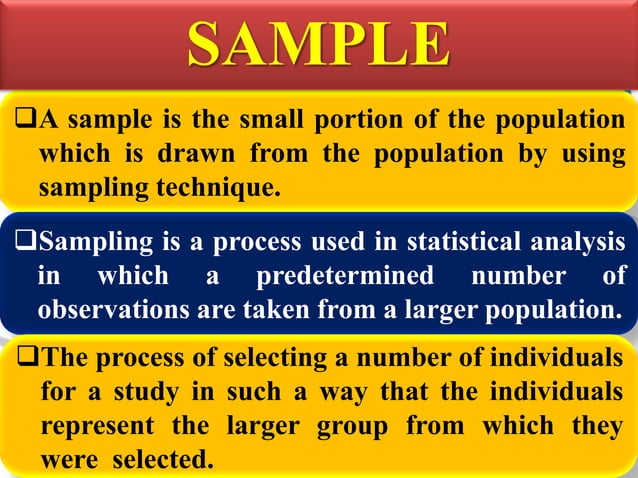 SAMPLE

❑A sample is the small portion of the population which is drawn from the population by using sampling technique.

❑Sampling is a process used in statistical analysis in which a predetermined number of observations are taken from a larger population.

❑The process of selecting a number of individuals for a study in such a way that the individuals represent the larger group from which they were selected.